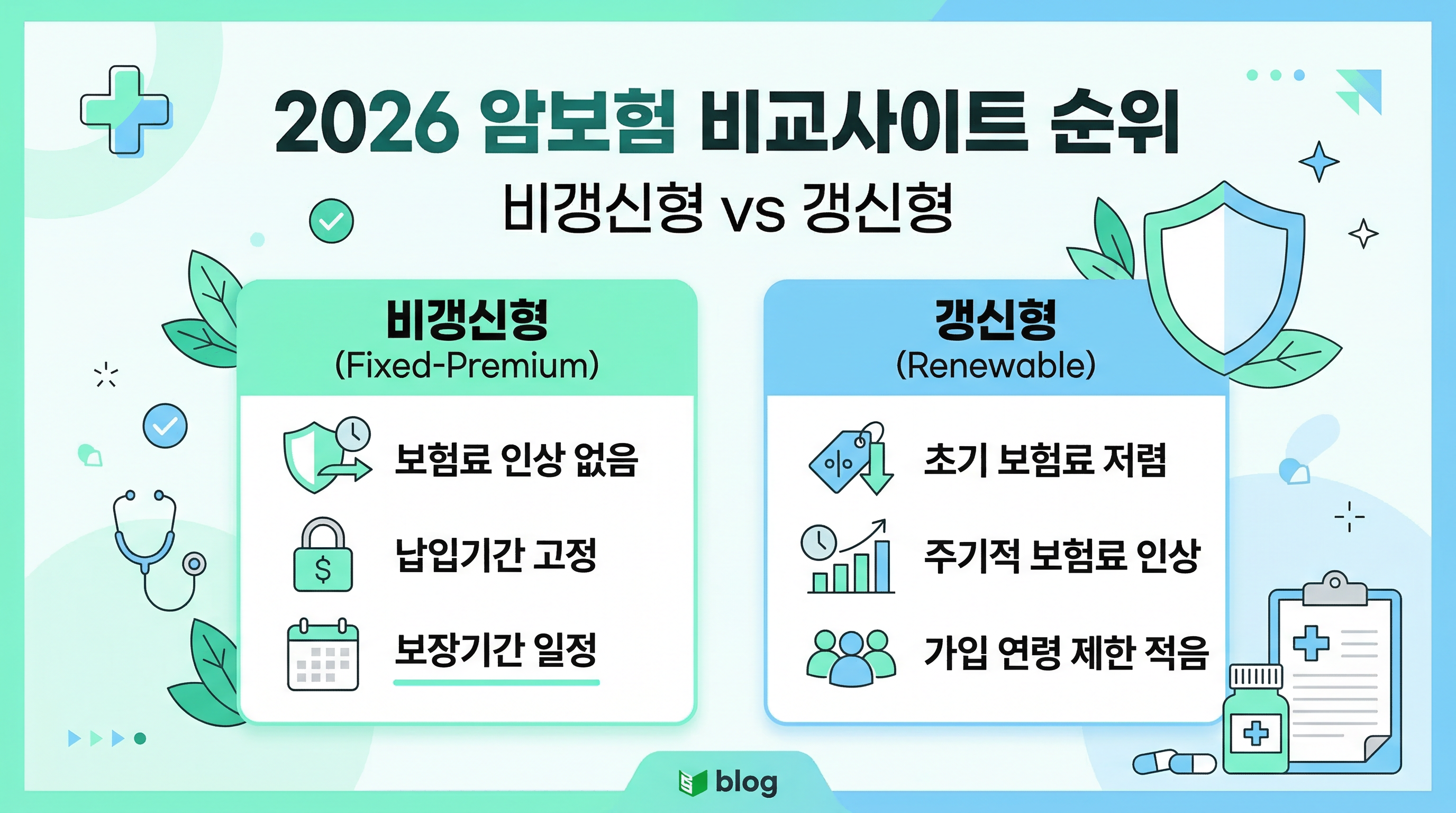 2026 암보험 비교사이트 순위

비갱신형 vs 갱신형

비갱신형
(Fixed-Premium)

보험료 인상 없음

납입기간 고정

보장기간 일정

갱신형
(Renewable)

초기 보험료 저렴

주기적 보험료 인상

가입 연령 제한 적음

blog